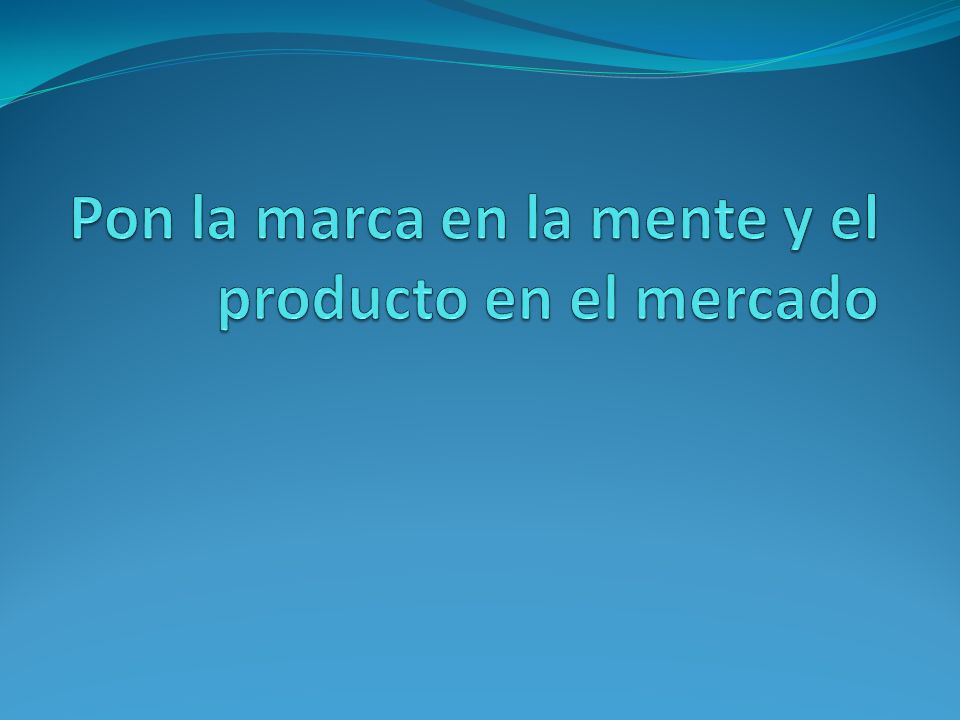 Pon la marca en la mente y el producto en el mercado